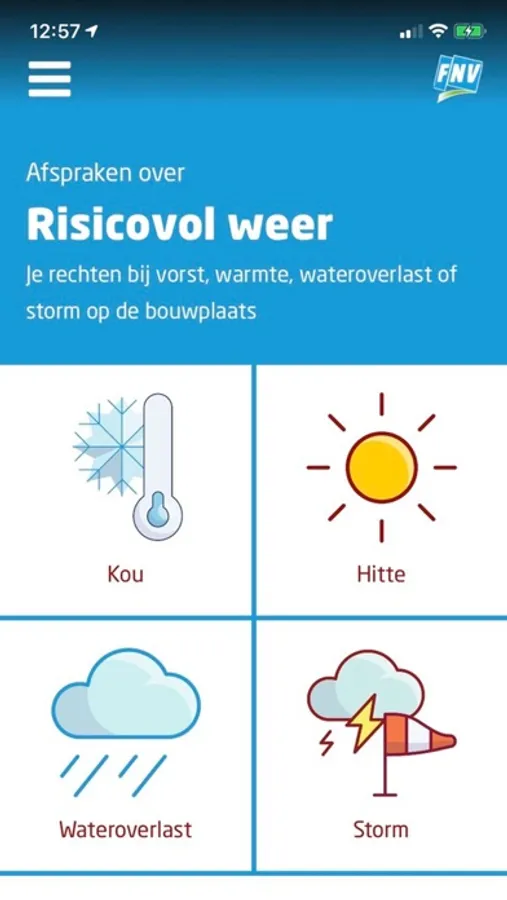 12:57

FNV

Afspraken over

Risicovol weer

Je rechten bij vorst, warmte, wateroverlast of storm op de bouwplaats

Kou

Hitte

Wateroverlast

Storm